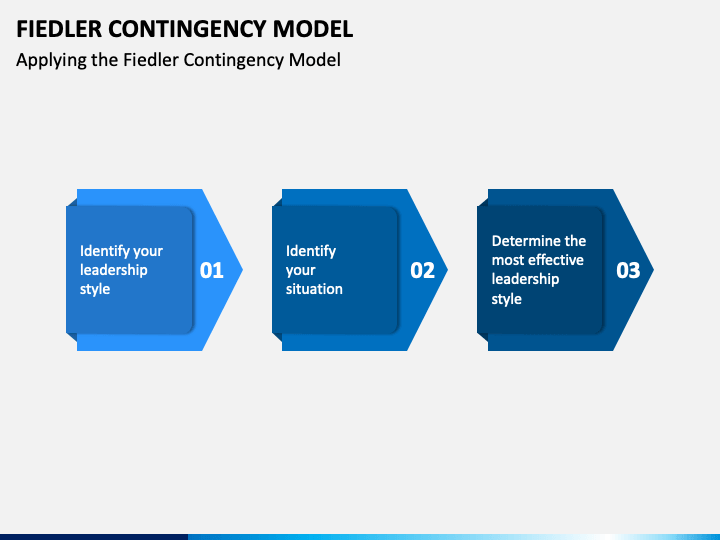 FIEDLER CONTINGENCY MODEL
Applying the Fiedler Contingency Model

Identify your leadership style
01

Identify your situation
02

Determine the most effective leadership style
03